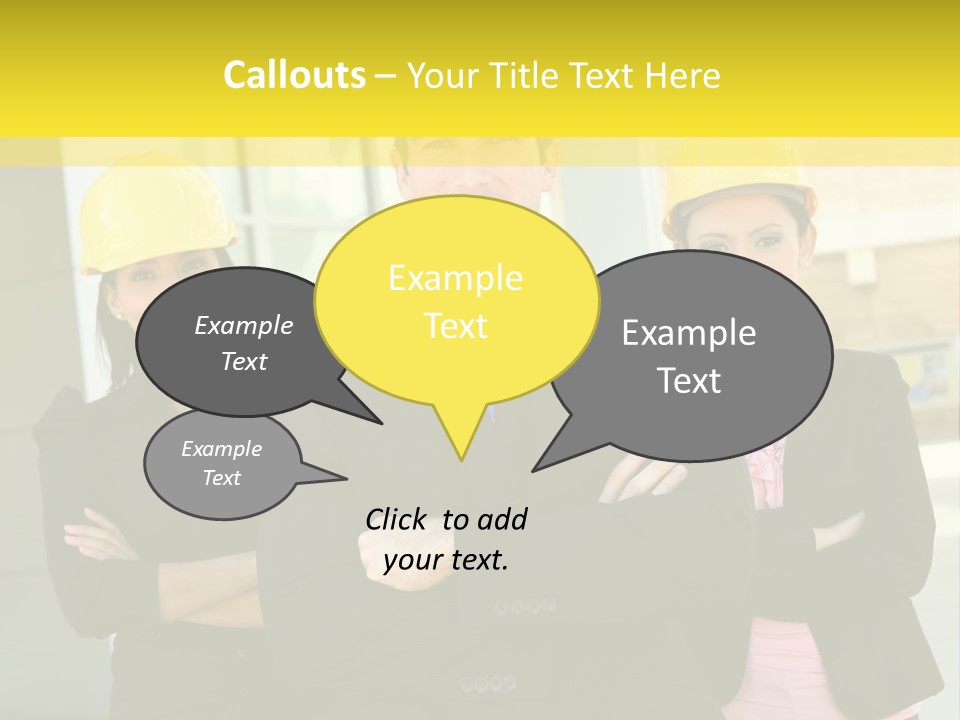 Callouts – Your Title Text Here

Example Text

Example Text

Example Text

Example Text

Click to add your text.